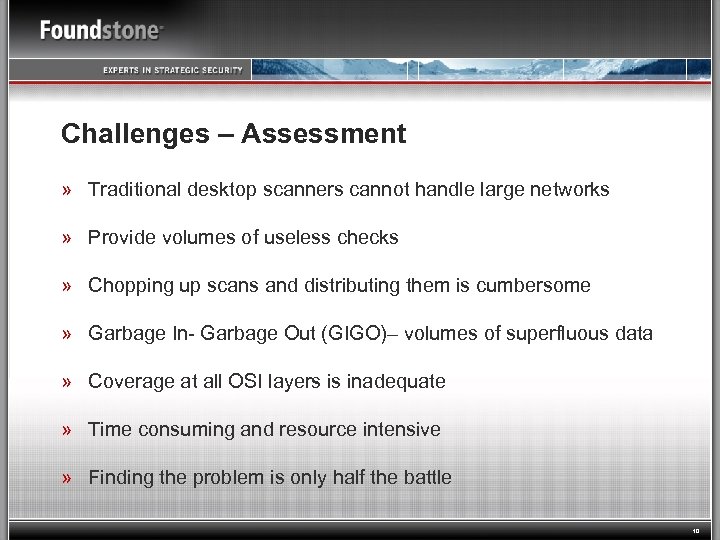 Foundstone

EXPERTS IN STRATEGIC SECURITY

Challenges – Assessment

» Traditional desktop scanners cannot handle large networks

» Provide volumes of useless checks

» Chopping up scans and distributing them is cumbersome

» Garbage In- Garbage Out (GIGO)– volumes of superfluous data

» Coverage at all OSI layers is inadequate

» Time consuming and resource intensive

» Finding the problem is only half the battle

10